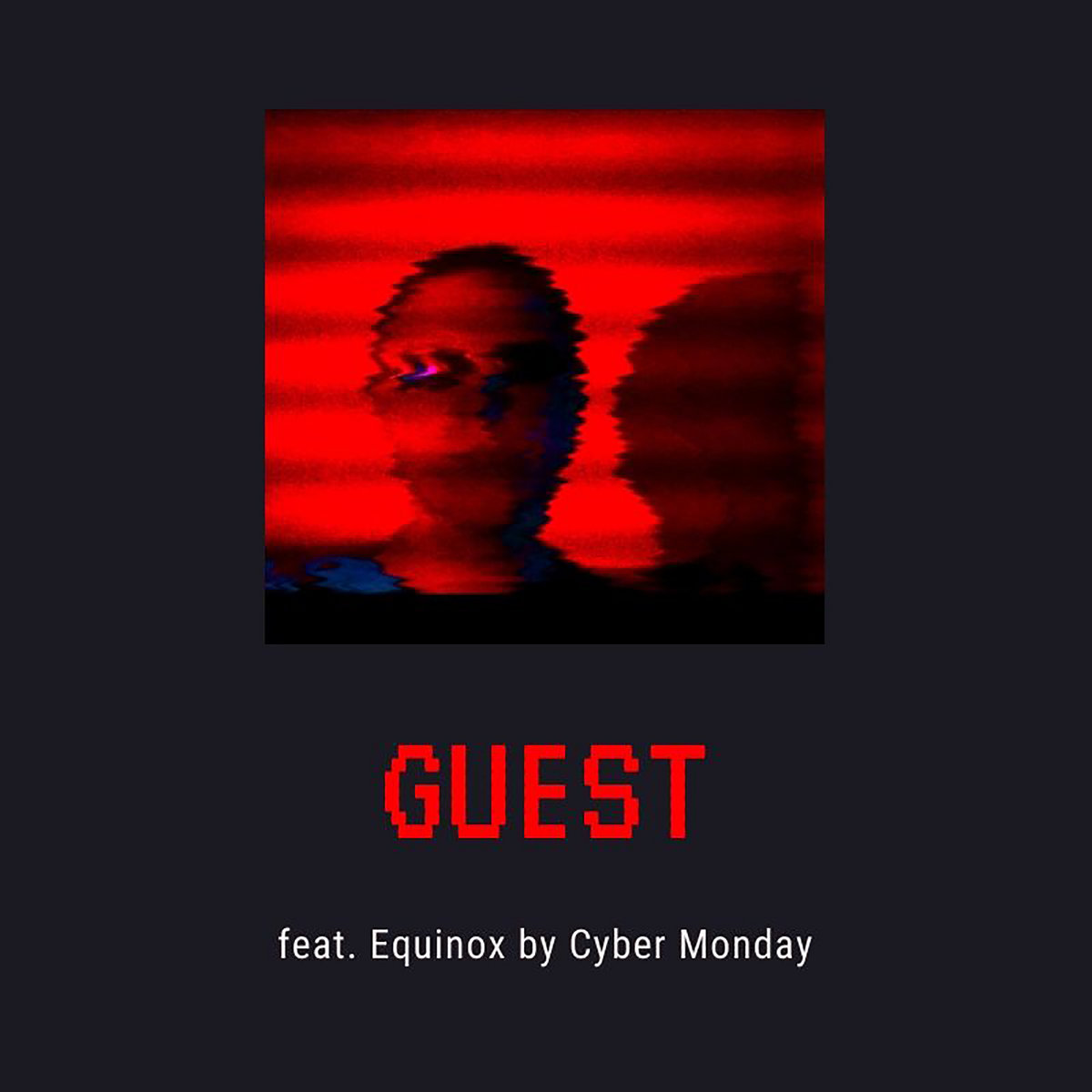 GUEST

feat. Equinox by Cyber Monday